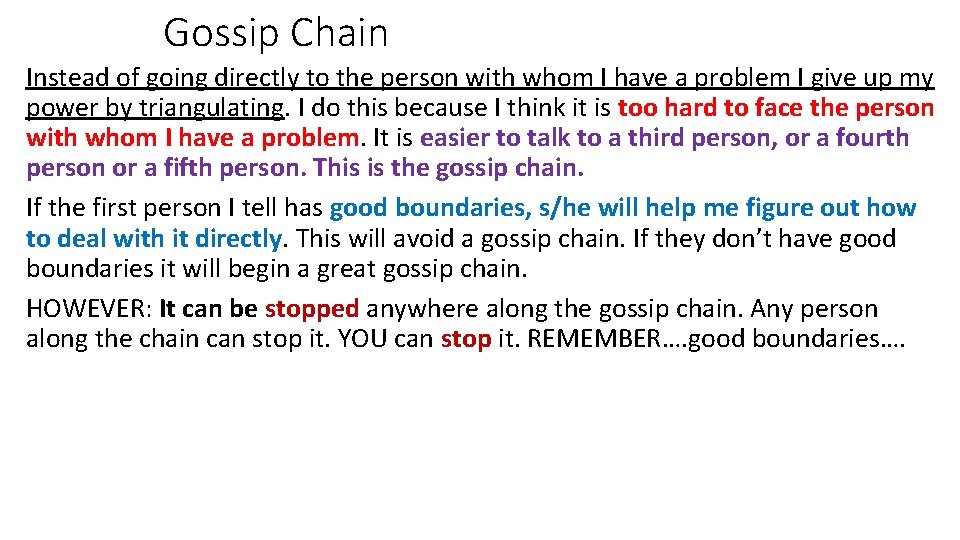 Gossip Chain

Instead of going directly to the person with whom I have a problem I give up my power by triangulating. I do this because I think it is too hard to face the person with whom I have a problem. It is easier to talk to a third person, or a fourth person or a fifth person. This is the gossip chain.

If the first person I tell has good boundaries, s/he will help me figure out how to deal with it directly. This will avoid a gossip chain. If they don't have good boundaries it will begin a great gossip chain.

HOWEVER: It can be stopped anywhere along the gossip chain. Any person along the chain can stop it. YOU can stop it. REMEMBER….good boundaries….